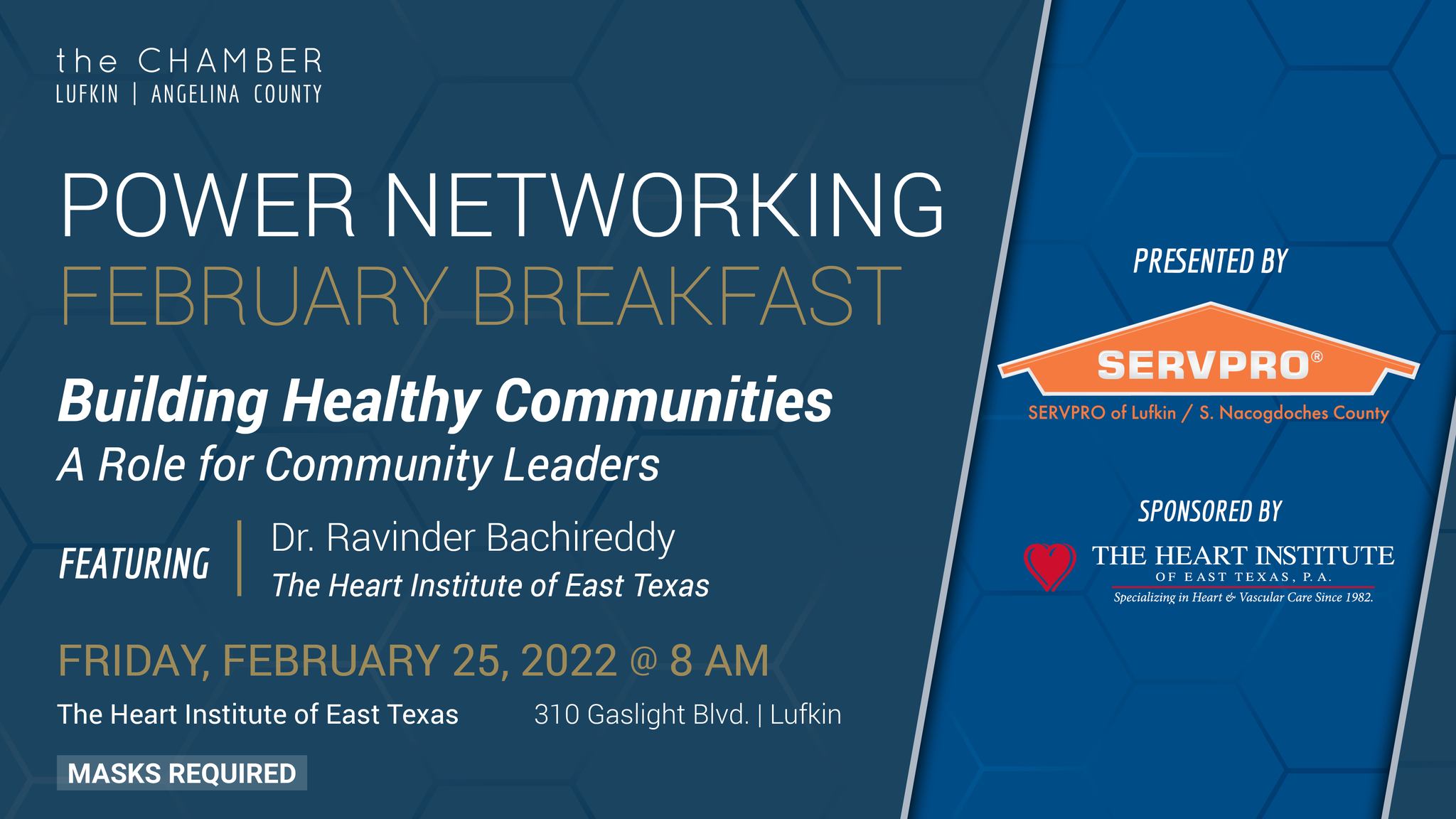 the CHAMBER
LUFKIN | ANGELINA COUNTY

POWER NETWORKING
FEBRUARY BREAKFAST

Building Healthy Communities
A Role for Community Leaders

FEATURING | Dr. Ravinder Bachireddy
The Heart Institute of East Texas

FRIDAY, FEBRUARY 25, 2022 @ 8 AM

The Heart Institute of East Texas 310 Gaslight Blvd. | Lufkin

MASKS REQUIRED

PRESENTED BY

SERVPRO®
SERVPRO of Lufkin / S. Nacogdoches County

SPONSORED BY

THE HEART INSTITUTE
OF EAST TEXAS, P.A.
Specializing in Heart & Vascular Care Since 1982.